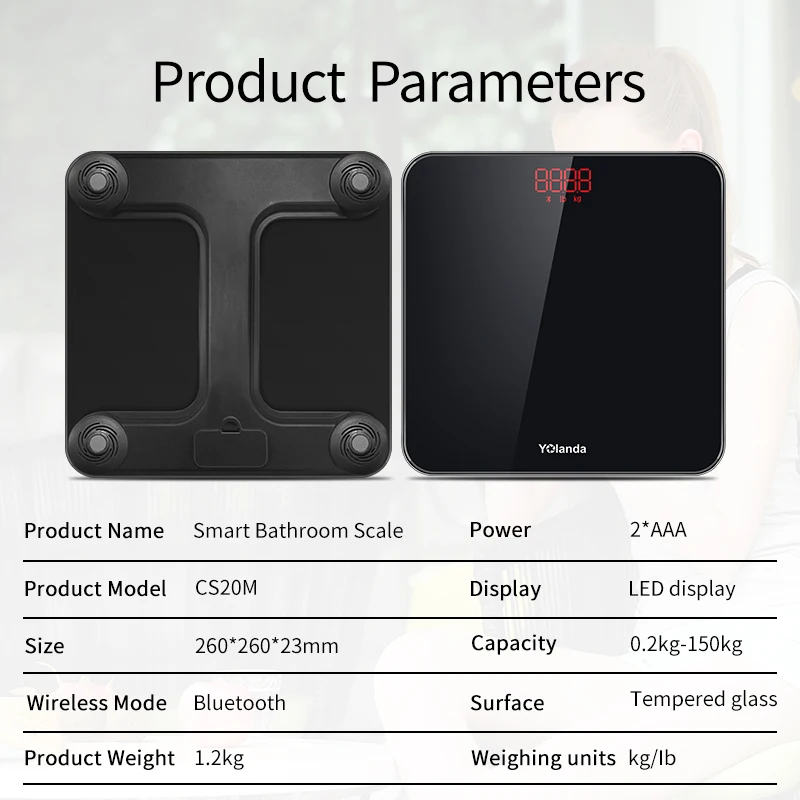 Product Parameters

8888
lb kg

Yolanda

| Product Name | Smart Bathroom Scale | Power | 2*AAA |
|---|---|---|---|
| Product Model | CS20M | Display | LED display |
| Size | 260*260*23mm | Capacity | 0.2kg-150kg |
| Wireless Mode | Bluetooth | Surface | Tempered glass |
| Product Weight | 1.2kg | Weighing units | kg/Ib |